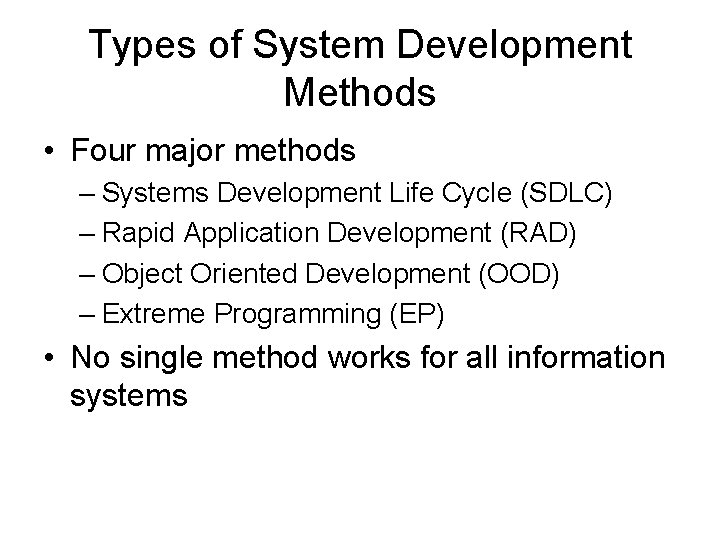 Types of System Development Methods

• Four major methods
– Systems Development Life Cycle (SDLC)
– Rapid Application Development (RAD)
– Object Oriented Development (OOD)
– Extreme Programming (EP)

• No single method works for all information systems